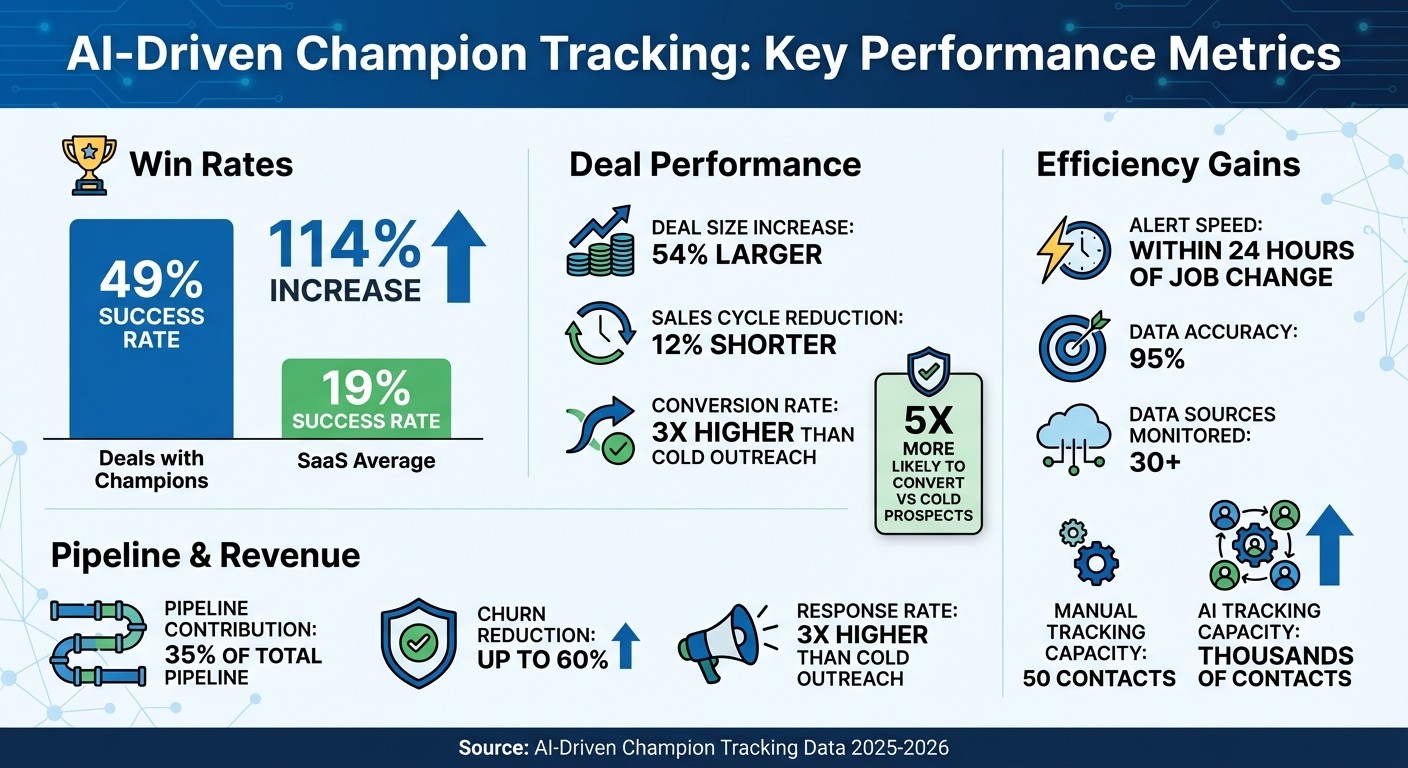 AI-Driven Champion Tracking: Key Performance Metrics

Win Rates

49% SUCCESS RATE

114% INCREASE

19% SUCCESS RATE

Deals with Champions

SaaS Average

Deal Performance

DEAL SIZE INCREASE: 54% LARGER

SALES CYCLE REDUCTION: 12% SHORTER

CONVERSION RATE: 3X HIGHER THAN COLD OUTREACH

5X MORE LIKELY TO CONVERT VS COLD PROSPECTS

Efficiency Gains

ALERT SPEED: WITHIN 24 HOURS OF JOB CHANGE

DATA ACCURACY: 95%

DATA SOURCES MONITORED: 30+

MANUAL TRACKING CAPACITY: 50 CONTACTS

AI TRACKING CAPACITY: THOUSANDS OF CONTACTS

Pipeline & Revenue

PIPELINE CONTRIBUTION: 35% OF TOTAL PIPELINE

CHURN REDUCTION: UP TO 60%

RESPONSE RATE: 3X HIGHER THAN COLD OUTREACH

Source: AI-Driven Champion Tracking Data 2025-2026